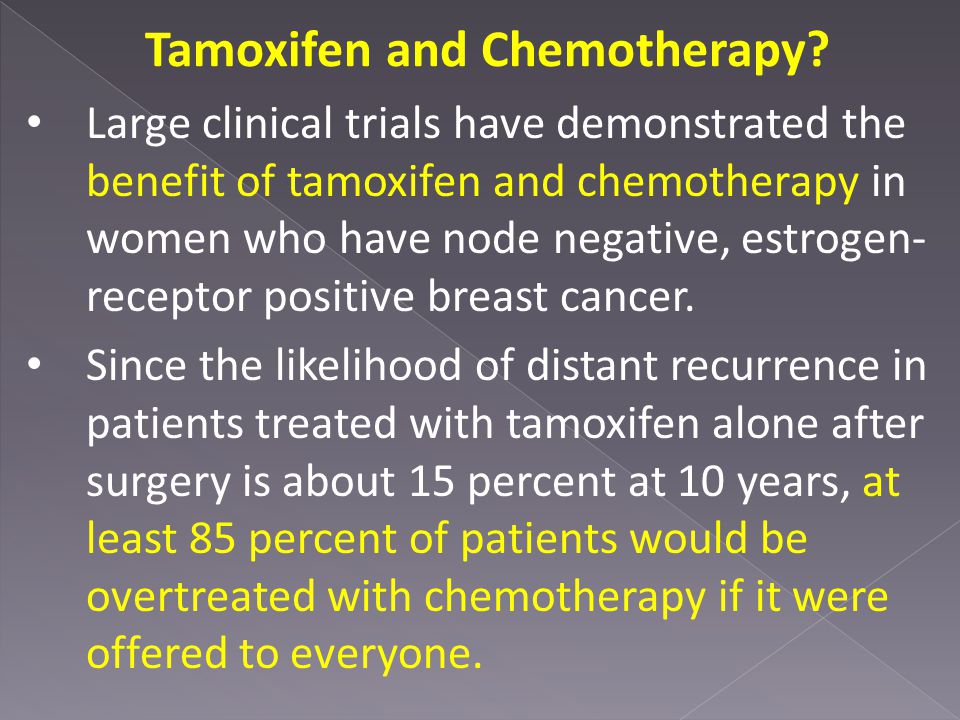 Tamoxifen and Chemotherapy?

• Large clinical trials have demonstrated the benefit of tamoxifen and chemotherapy in women who have node negative, estrogen-receptor positive breast cancer.

• Since the likelihood of distant recurrence in patients treated with tamoxifen alone after surgery is about 15 percent at 10 years, at least 85 percent of patients would be overtreated with chemotherapy if it were offered to everyone.